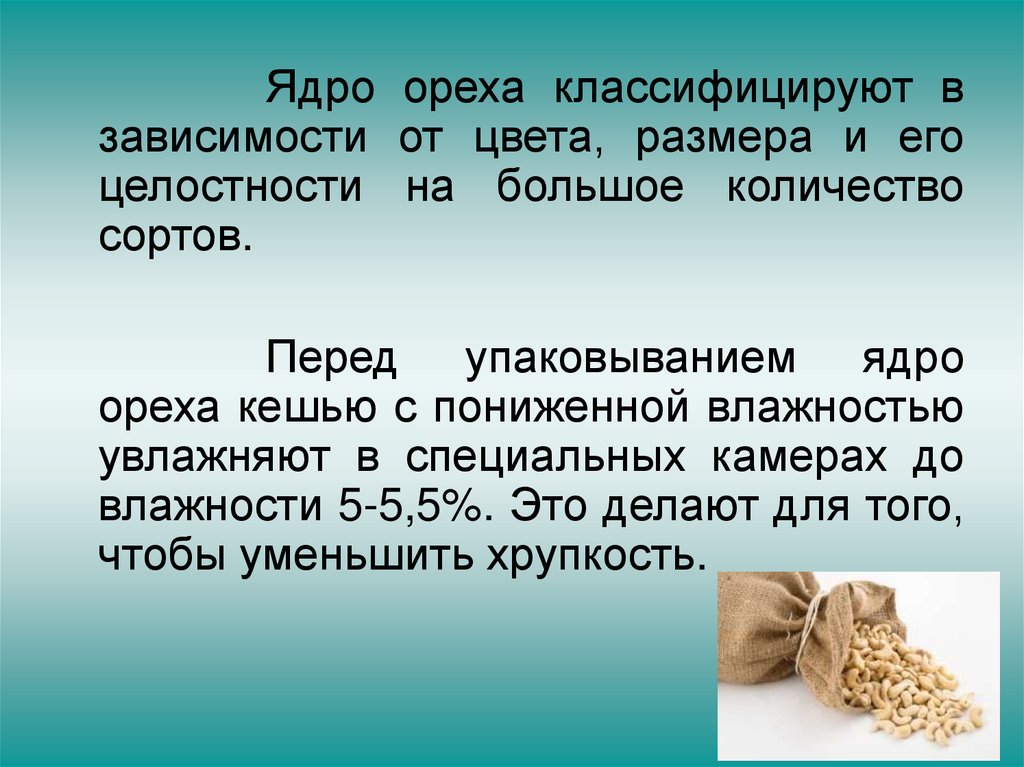 Ядро ореха классифицируют в зависимости от цвета, размера и его целостности на большое количество сортов.

Перед упаковыванием ядро ореха кешью с пониженной влажностью увлажняют в специальных камерах до влажности 5-5,5%. Это делают для того, чтобы уменьшить хрупкость.